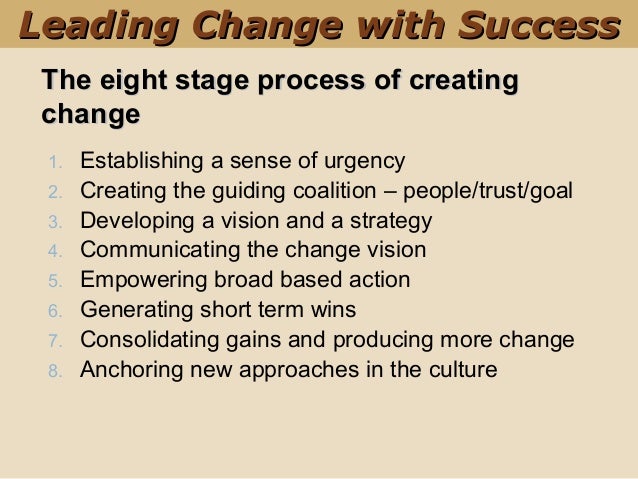 Leading Change with Success

The eight stage process of creating change

1. Establishing a sense of urgency
2. Creating the guiding coalition – people/trust/goal
3. Developing a vision and a strategy
4. Communicating the change vision
5. Empowering broad based action
6. Generating short term wins
7. Consolidating gains and producing more change
8. Anchoring new approaches in the culture